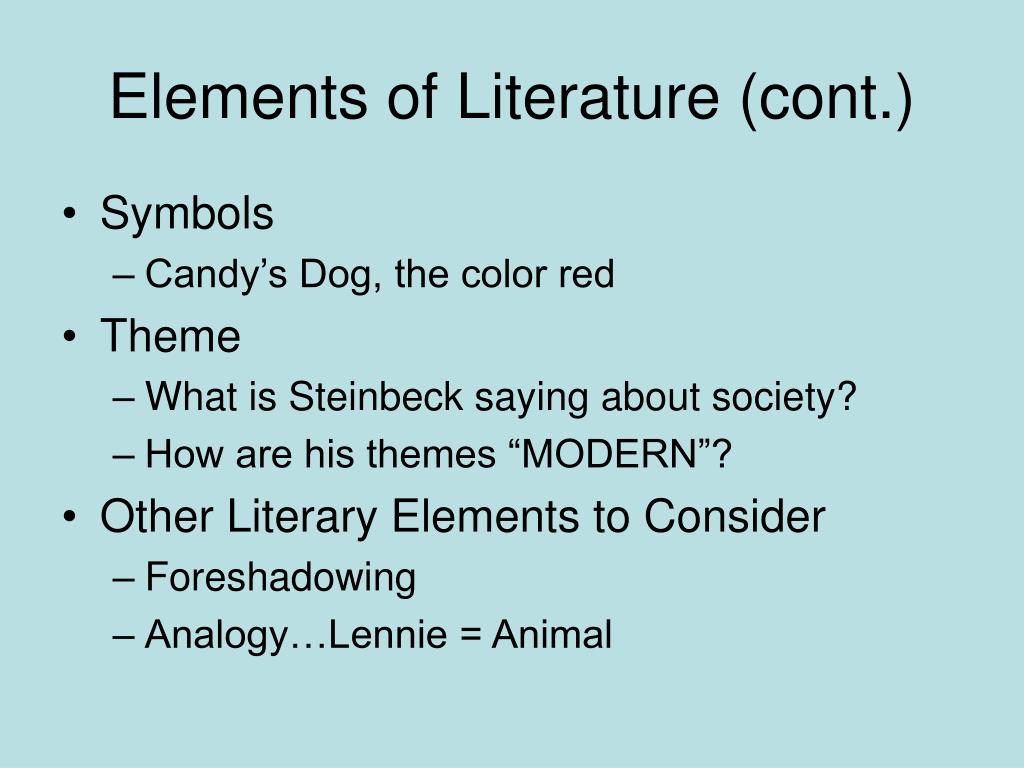 Elements of Literature (cont.)

• Symbols
– Candy’s Dog, the color red
• Theme
– What is Steinbeck saying about society?
– How are his themes “MODERN”?
• Other Literary Elements to Consider
– Foreshadowing
– Analogy…Lennie = Animal